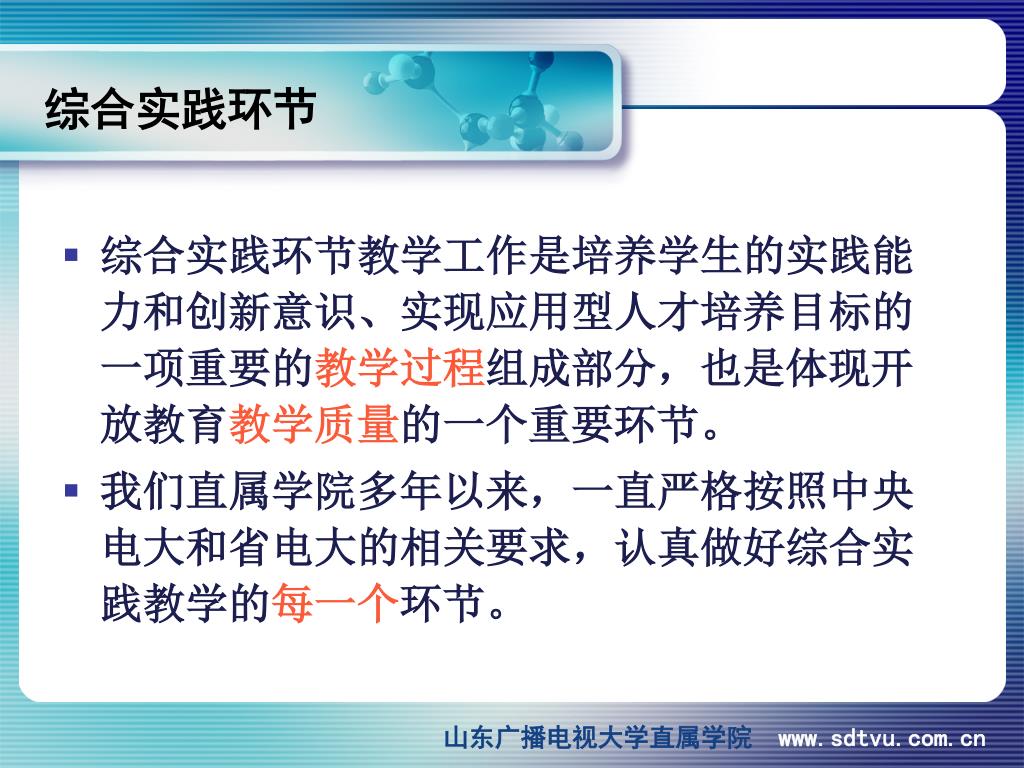 综合实践环节

▪ 综合实践环节教学工作是培养学生的实践能力和创新意识、实现应用型人才培养目标的一项重要的教学过程组成部分，也是体现开放教育教学质量的一个重要环节。

▪ 我们直属学院多年以来，一直严格按照中央电大和省电大的相关要求，认真做好综合实践教学的每一个环节。

山东广播电视大学直属学院 www.sdtvu.com.cn